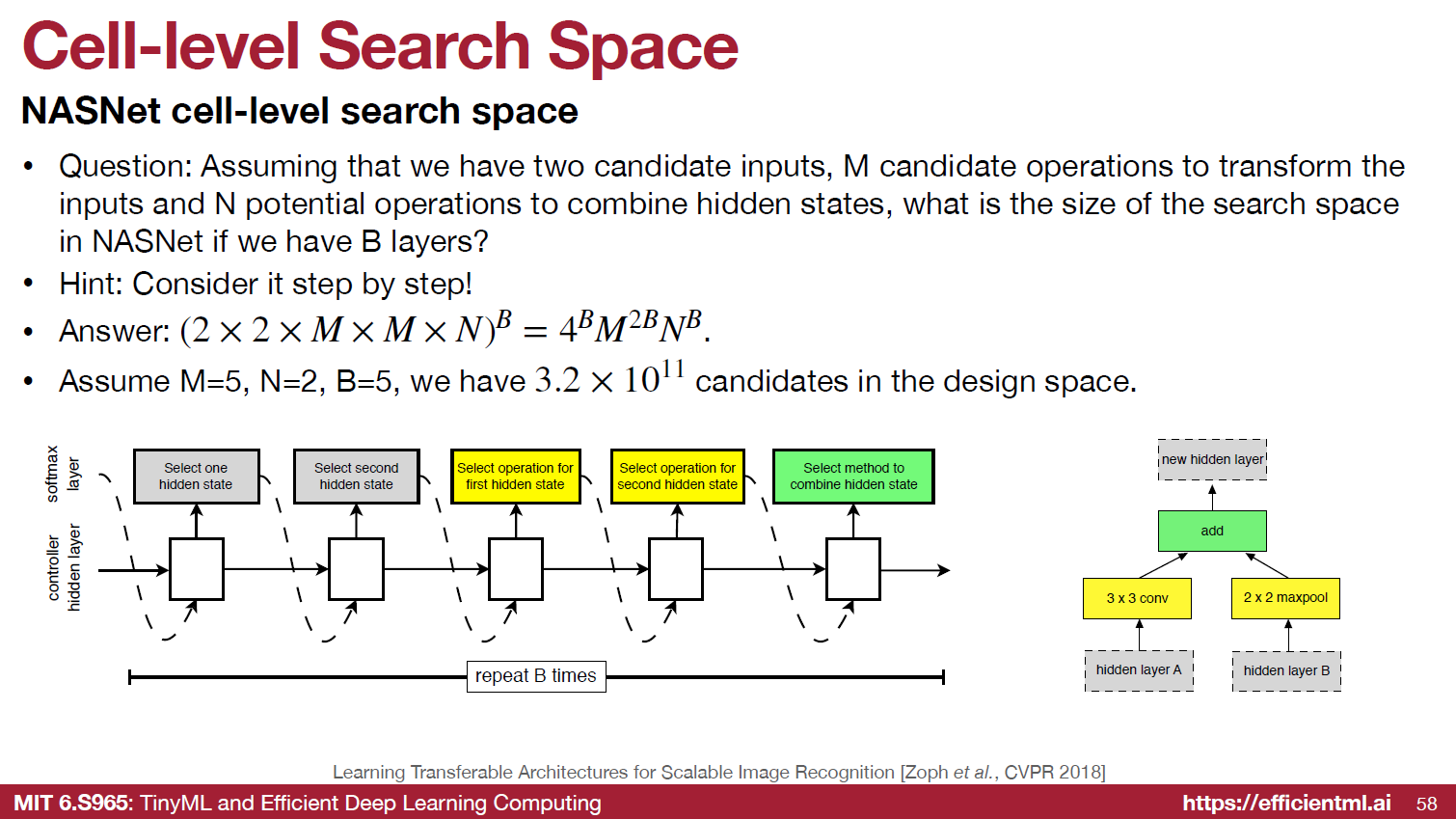 Cell-level Search Space

NASNet cell-level search space

• Question: Assuming that we have two candidate inputs, M candidate operations to transform the inputs and N potential operations to combine hidden states, what is the size of the search space in NASNet if we have B layers?

• Hint: Consider it step by step!

• Answer: $(2 \times 2 \times M \times M \times N)^B = 4^B M^{2B} N^B$.

• Assume M=5, N=2, B=5, we have $3.2 \times 10^{11}$ candidates in the design space.

softmax layer

controller hidden layer

Select one hidden state

Select second hidden state

Select operation for first hidden state

Select operation for second hidden state

Select method to combine hidden state

repeat B times

new hidden layer

add

3 x 3 conv

2 x 2 maxpool

hidden layer A

hidden layer B

Learning Transferable Architectures for Scalable Image Recognition [Zoph et al., CVPR 2018]

MIT 6.S965: TinyML and Efficient Deep Learning Computing

https://efficientml.ai 58